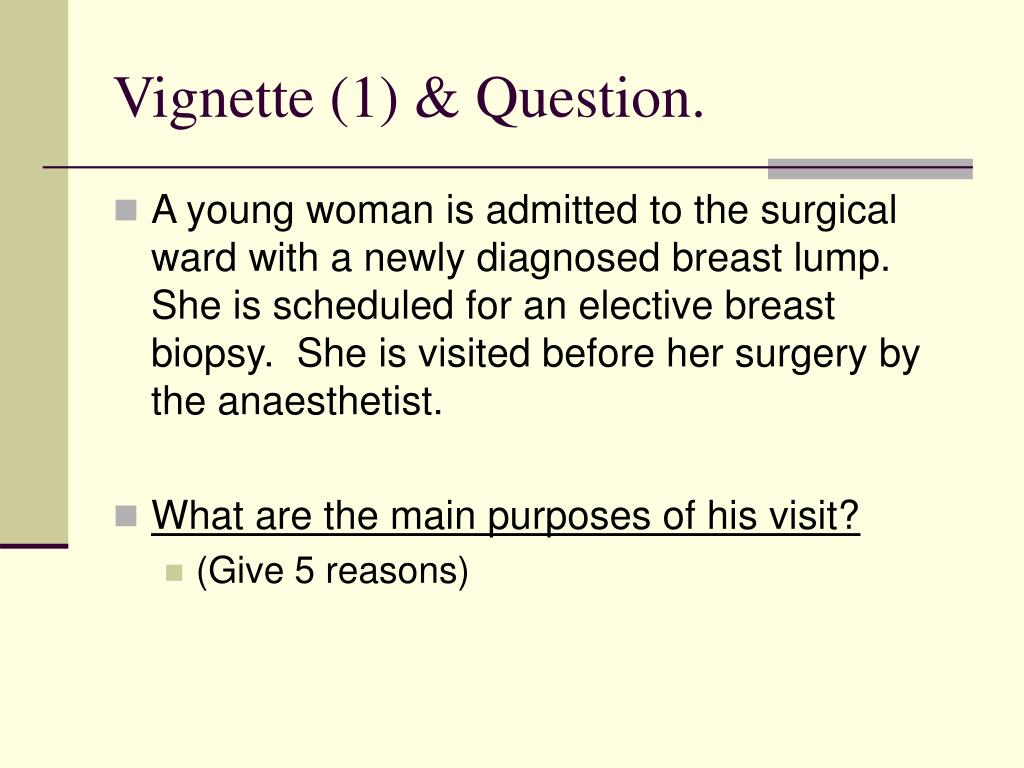 Vignette (1) & Question.

A young woman is admitted to the surgical ward with a newly diagnosed breast lump. She is scheduled for an elective breast biopsy. She is visited before her surgery by the anaesthetist.

What are the main purposes of his visit?

(Give 5 reasons)